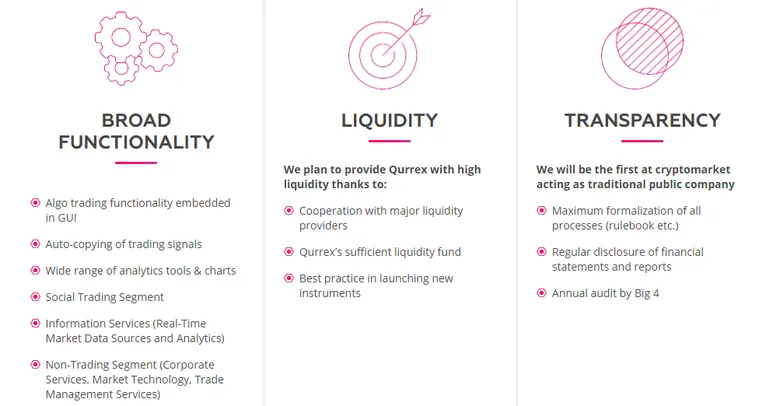 BROAD FUNCTIONALITY

Algo trading functionality embedded in GUI

Auto-copying of trading signals

Wide range of analytics tools & charts

Social Trading Segment

Information Services (Real-Time Market Data Sources and Analytics)

Non-Trading Segment (Corporate Services, Market Technology, Trade Management Services)

LIQUIDITY

We plan to provide Qurrex with high liquidity thanks to:

Cooperation with major liquidity providers

Qurrex's sufficient liquidity fund

Best practice in launching new instruments

TRANSPARENCY

We will be the first at cryptomarket acting as traditional public company

Maximum formalization of all processes (rulebook etc.)

Regular disclosure of financial statements and reports

Annual audit by Big 4